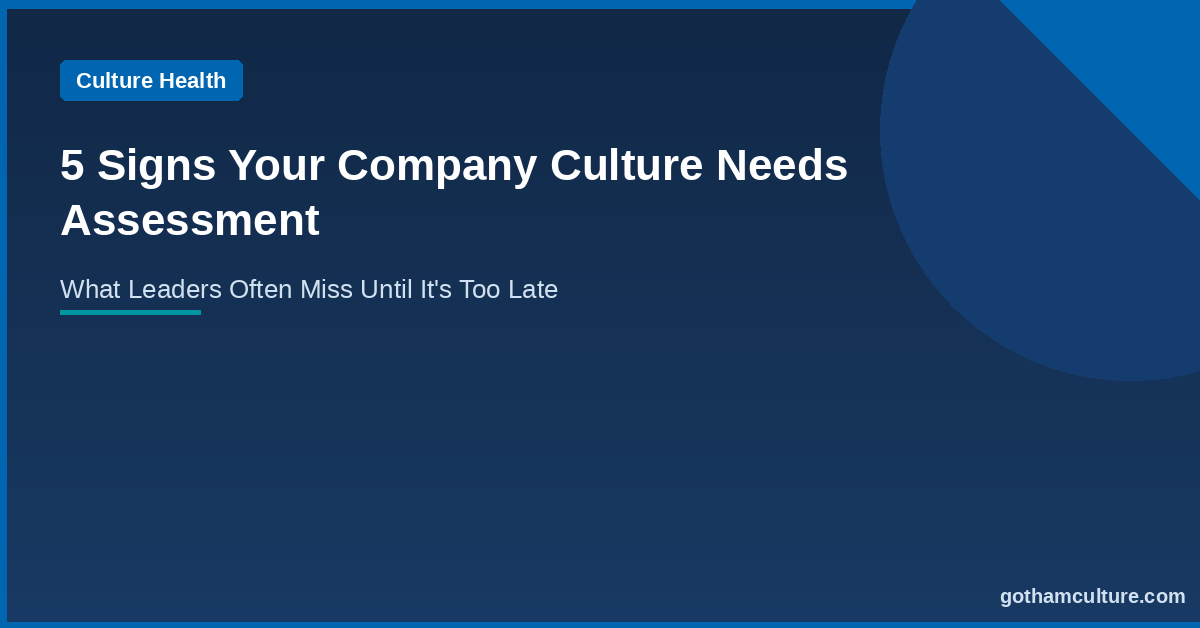 Culture Health

5 Signs Your Company Culture Needs Assessment

What Leaders Often Miss Until It's Too Late

gothamculture.com